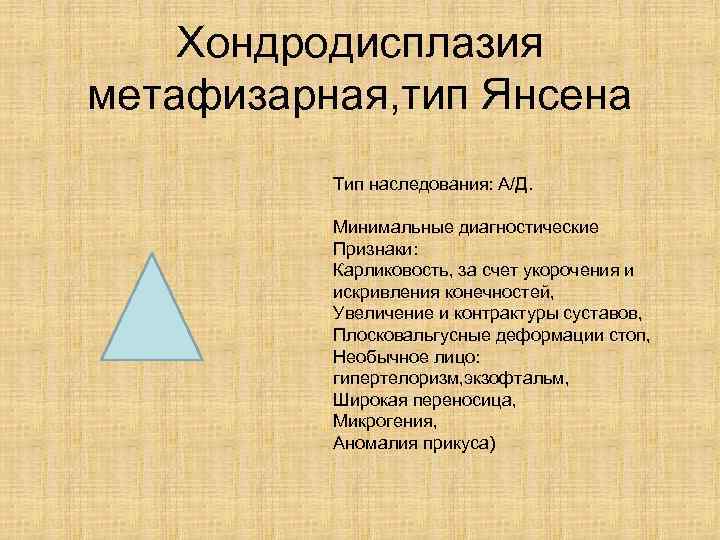 Хондродисплазия метафизарная,тип Янсена

Тип наследования: А/Д.

Минимальные диагностические Признаки:
Карликовость, за счет укорочения и искривления конечностей,
Увеличение и контрактуры суставов,
Плосковальгусные деформации стоп,
Необычное лицо:
гипертелоризм,экзофтальм,
Широкая переносица,
Микрогения,
Аномалия прикуса)